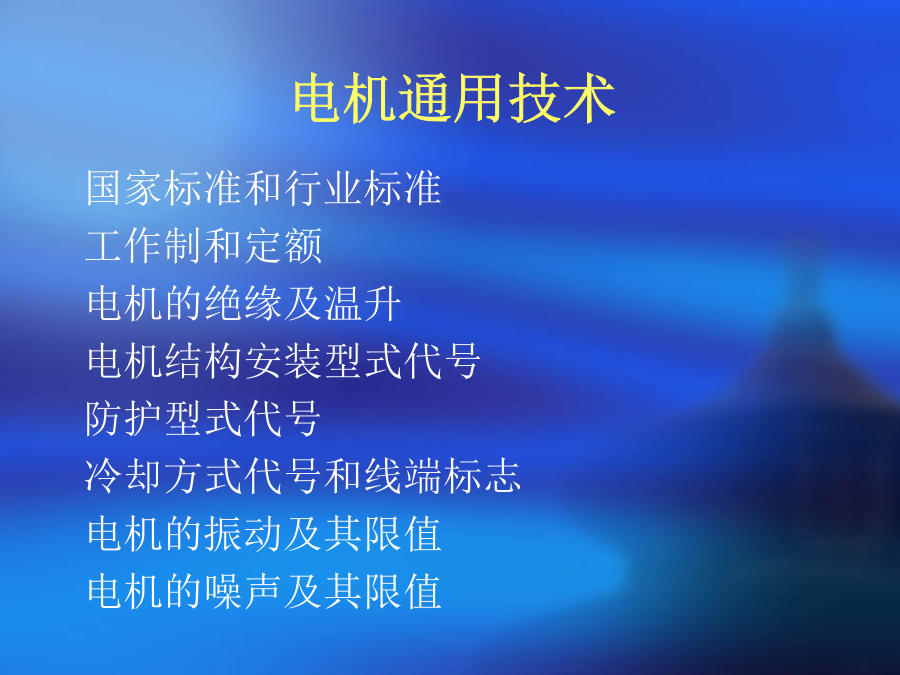 电机通用技术

国家标准和行业标准

工作制和定额

电机的绝缘及温升

电机结构安装型式代号

防护型式代号

冷却方式代号和线端标志

电机的振动及其限值

电机的噪声及其限值